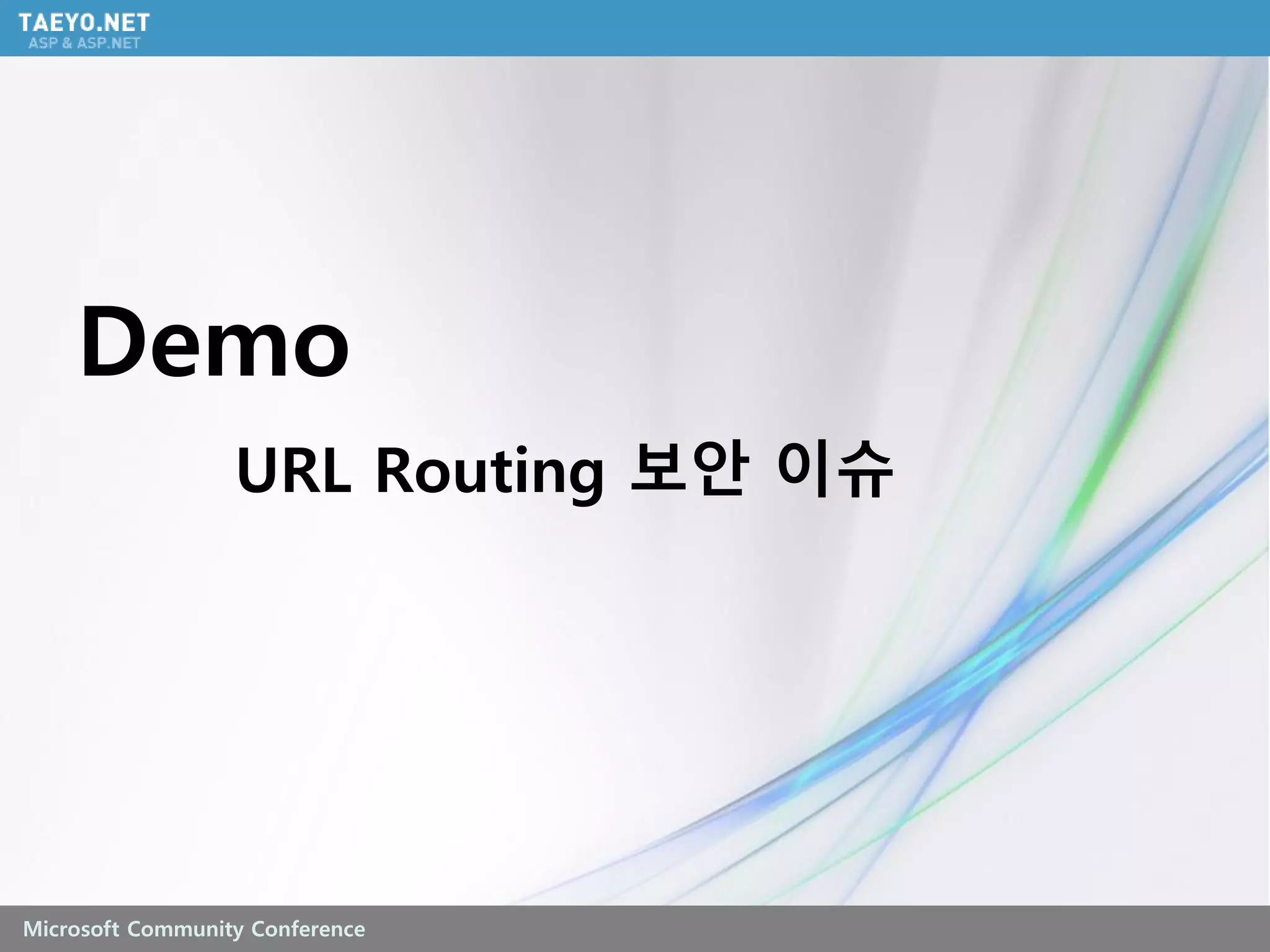 TAEYO.NET
ASP & ASP.NET

Demo

URL Routing 보안 이슈

Microsoft Community Conference